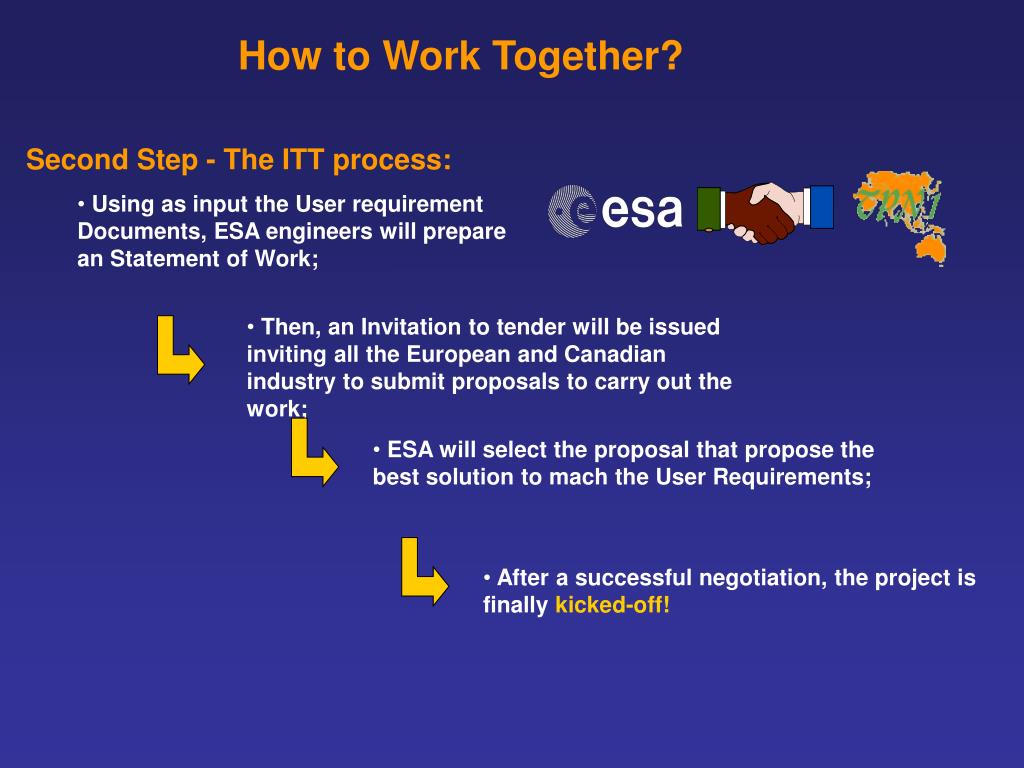 How to Work Together?

Second Step - The ITT process:

• Using as input the User requirement Documents, ESA engineers will prepare an Statement of Work;

esa

• Then, an Invitation to tender will be issued inviting all the European and Canadian industry to submit proposals to carry out the work;

• ESA will select the proposal that propose the best solution to mach the User Requirements;

• After a successful negotiation, the project is finally kicked-off!